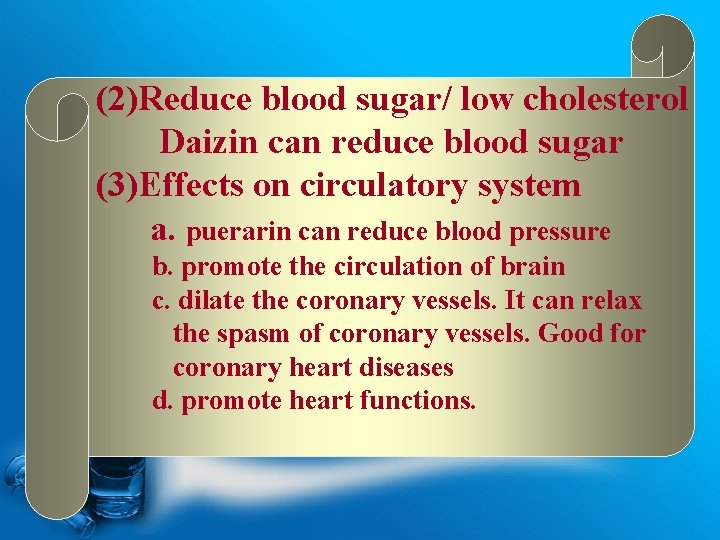 (2)Reduce blood sugar/ low cholesterol
Daizin can reduce blood sugar
(3)Effects on circulatory system

a. puerarin can reduce blood pressure
b. promote the circulation of brain
c. dilate the coronary vessels. It can relax the spasm of coronary vessels. Good for coronary heart diseases
d. promote heart functions.